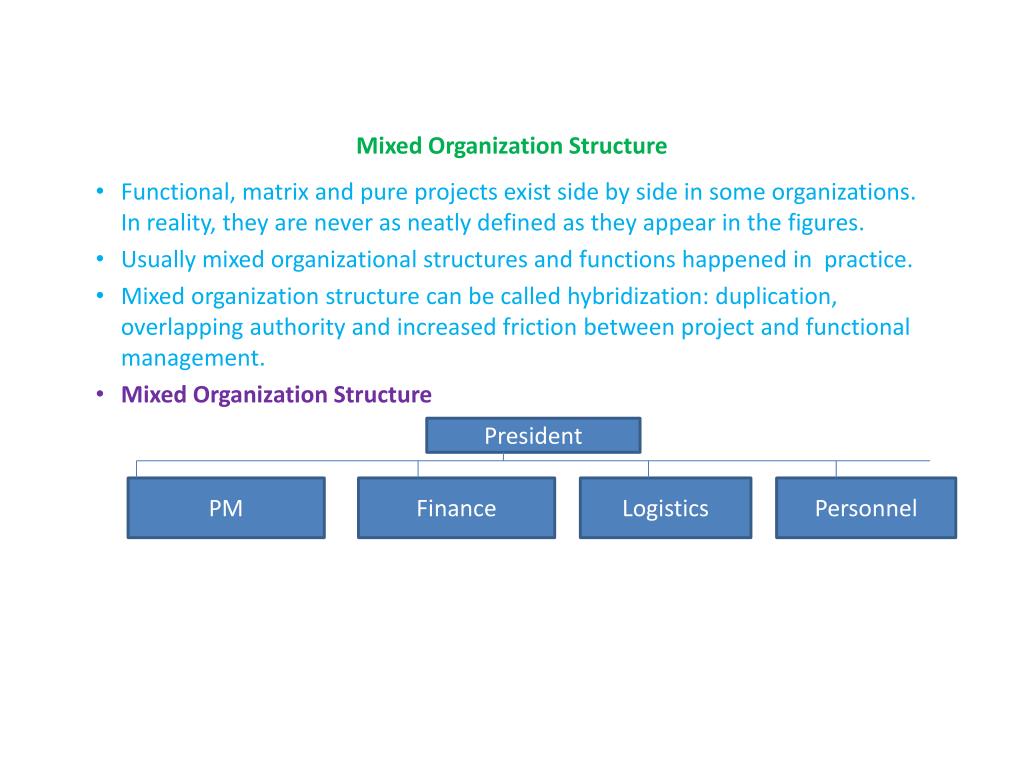 Mixed Organization Structure

• Functional, matrix and pure projects exist side by side in some organizations. In reality, they are never as neatly defined as they appear in the figures.
• Usually mixed organizational structures and functions happened in practice.
• Mixed organization structure can be called hybridization: duplication, overlapping authority and increased friction between project and functional management.
• Mixed Organization Structure

President

PM

Finance

Logistics

Personnel